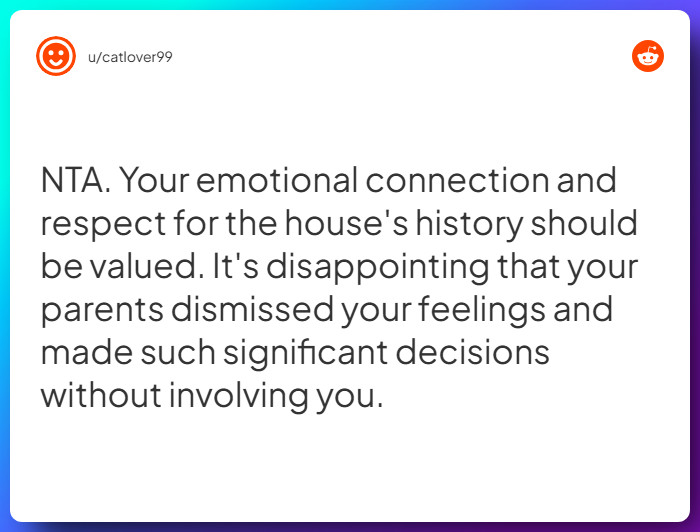 u/catlover99

NTA. Your emotional connection and respect for the house's history should be valued. It's disappointing that your parents dismissed your feelings and made such significant decisions without involving you.